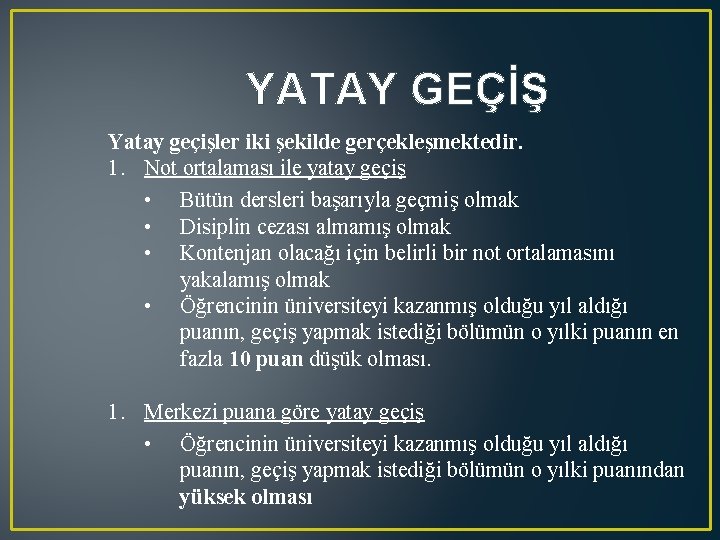 YATAY GEÇİŞ

Yatay geçişler iki şekilde gerçekleşmektedir.

1. Not ortalaması ile yatay geçiş
 • Bütün dersleri başarıyla geçmiş olmak
 • Disiplin cezası almamış olmak
 • Kontenjan olacağı için belirli bir not ortalamasını yakalamış olmak
 • Öğrencinin üniversiteyi kazanmış olduğu yıl aldığı puanın, geçiş yapmak istediği bölümün o yılki puanın en fazla 10 puan düşük olması.

1. Merkezi puana göre yatay geçiş
 • Öğrencinin üniversiteyi kazanmış olduğu yıl aldığı puanın, geçiş yapmak istediği bölümün o yılki puanından yüksek olması